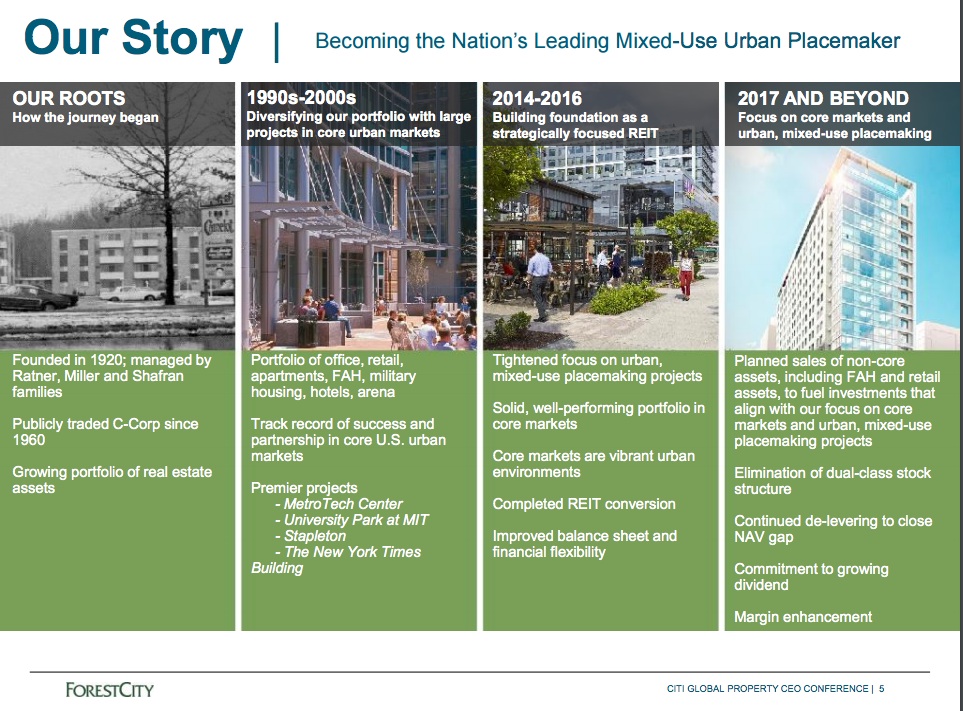 Our Story | Becoming the Nation's Leading Mixed-Use Urban Placemaker

OUR ROOTS
How the journey began

Founded in 1920; managed by Ratner, Miller and Shafran families

Publicly traded C-Corp since 1960

Growing portfolio of real estate assets

1990s-2000s
Diversifying our portfolio with large projects in core urban markets

Portfolio of office, retail, apartments, FAH, military housing, hotels, arena

Track record of success and partnership in core U.S. urban markets

Premier projects
- MetroTech Center
- University Park at MIT
- Stapleton
- The New York Times Building

2014-2016
Building foundation as a strategically focused REIT

Tightened focus on urban, mixed-use placemaking projects

Solid, well-performing portfolio in core markets

Core markets are vibrant urban environments

Completed REIT conversion

Improved balance sheet and financial flexibility

2017 AND BEYOND
Focus on core markets and urban, mixed-use placemaking

Planned sales of non-core assets, including FAH and retail assets, to fuel investments that align with our focus on core markets and urban, mixed-use placemaking projects

Elimination of dual-class stock structure

Continued de-levering to close NAV gap

Commitment to growing dividend

Margin enhancement

FORESTCITY

CITI GLOBAL PROPERTY CEO CONFERENCE | 5